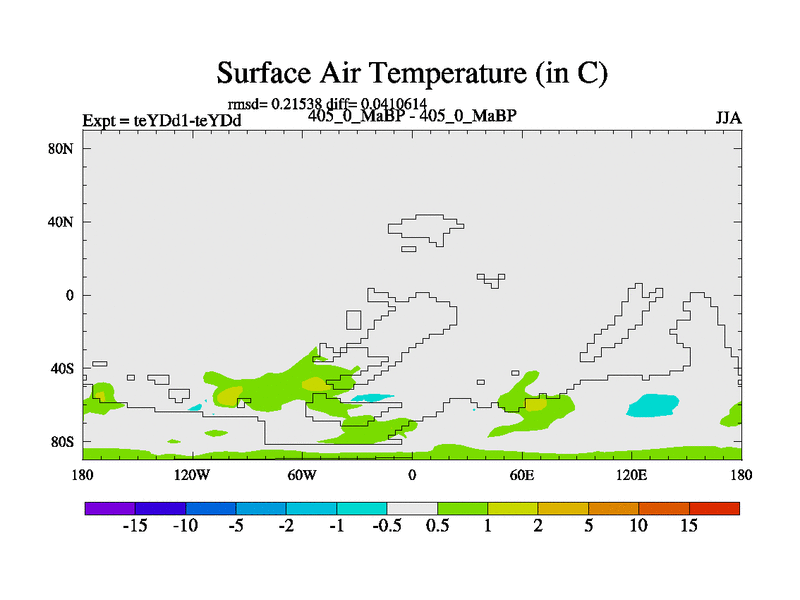 Surface Air Temperature (in C)

rmsd= 0.21538 diff= 0.0410614

Expt = teYDd1-teYDd

405_0_MaBP - 405_0_MaBP

JJA

80N
40N
0
40S
80S

180
120W
60W
0
60E
120E
180

-15
-10
-5
-2
-1
-0.5
0.5
1
2
5
10
15